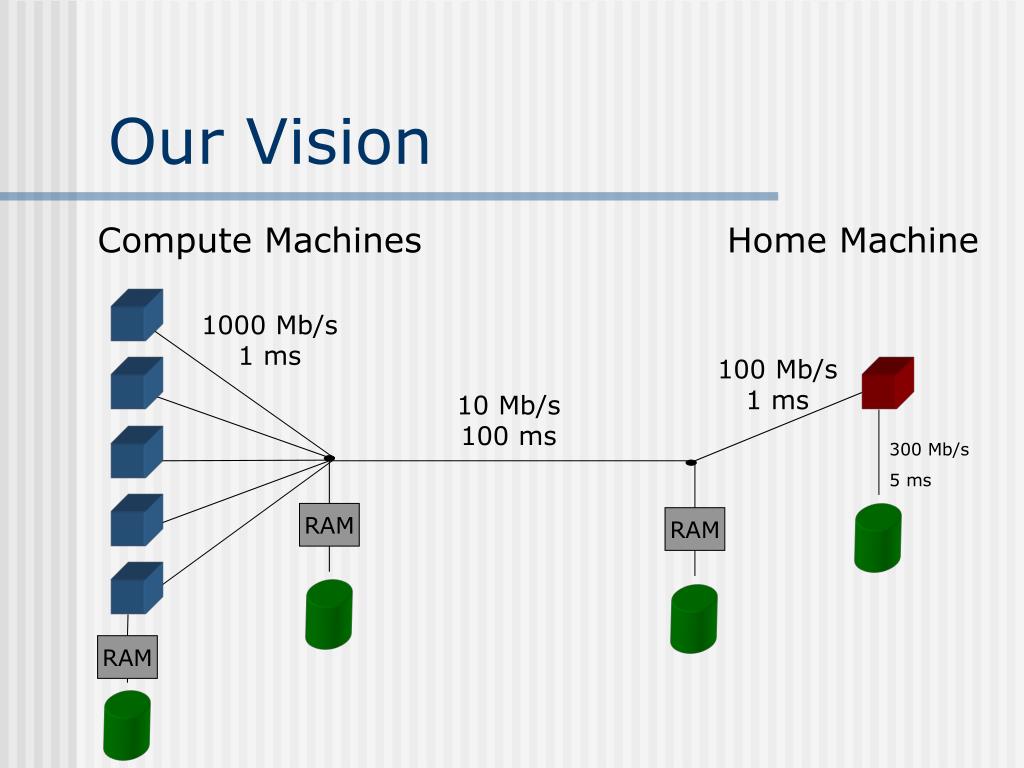 Our Vision

Compute Machines

Home Machine

1000 Mb/s
1 ms

10 Mb/s
100 ms

100 Mb/s
1 ms

300 Mb/s
5 ms

RAM

RAM

RAM